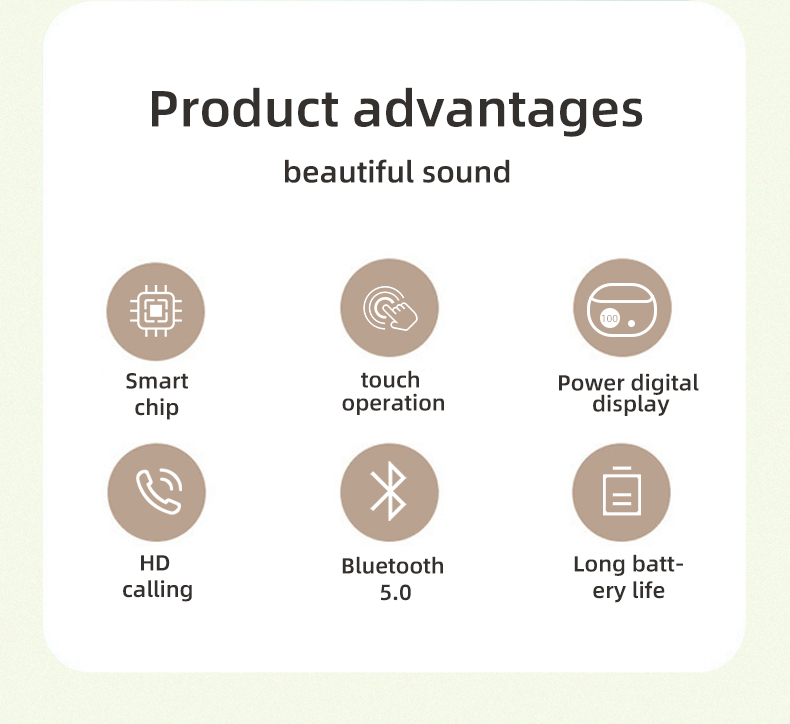 Product advantages

beautiful sound

100

Smart chip

touch operation

Power digital display

HD calling

Bluetooth 5.0

Long battery life